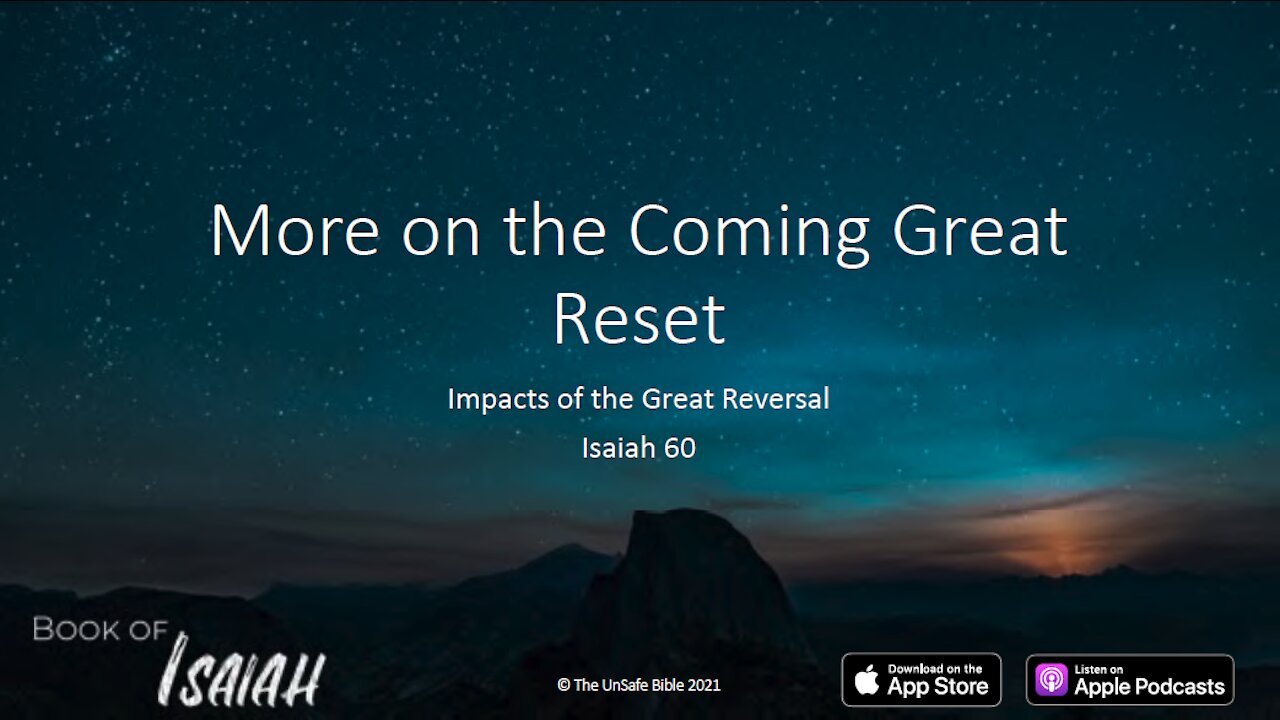 More on the Coming Great Reset

Impacts of the Great Reversal

Isaiah 60

BOOK OF ISAIAH

© The UnSafe Bible 2021

Download on the App Store

Listen on Apple Podcasts